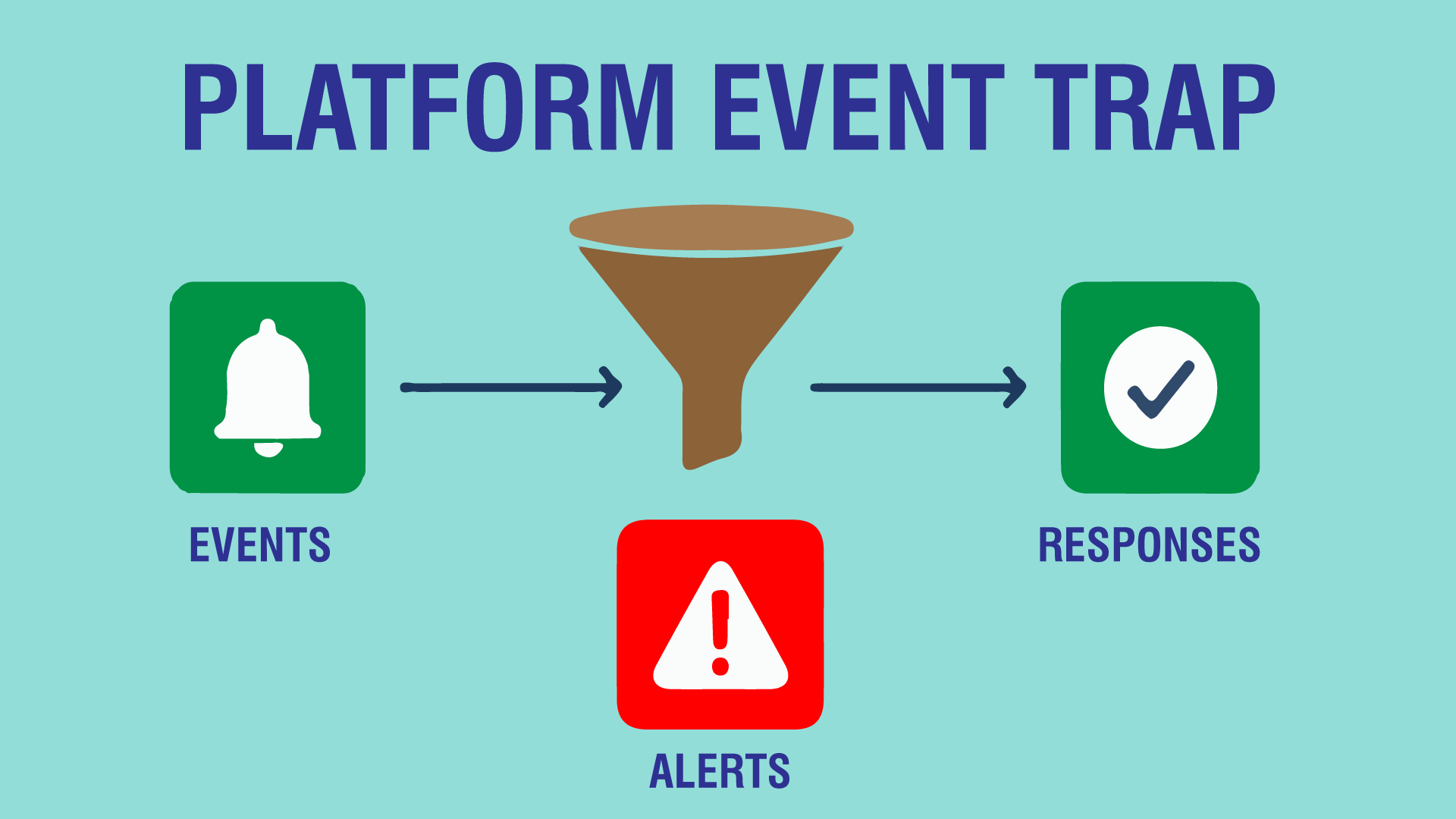 PLATFORM EVENT TRAP

EVENTS

RESPONSES

ALERTS